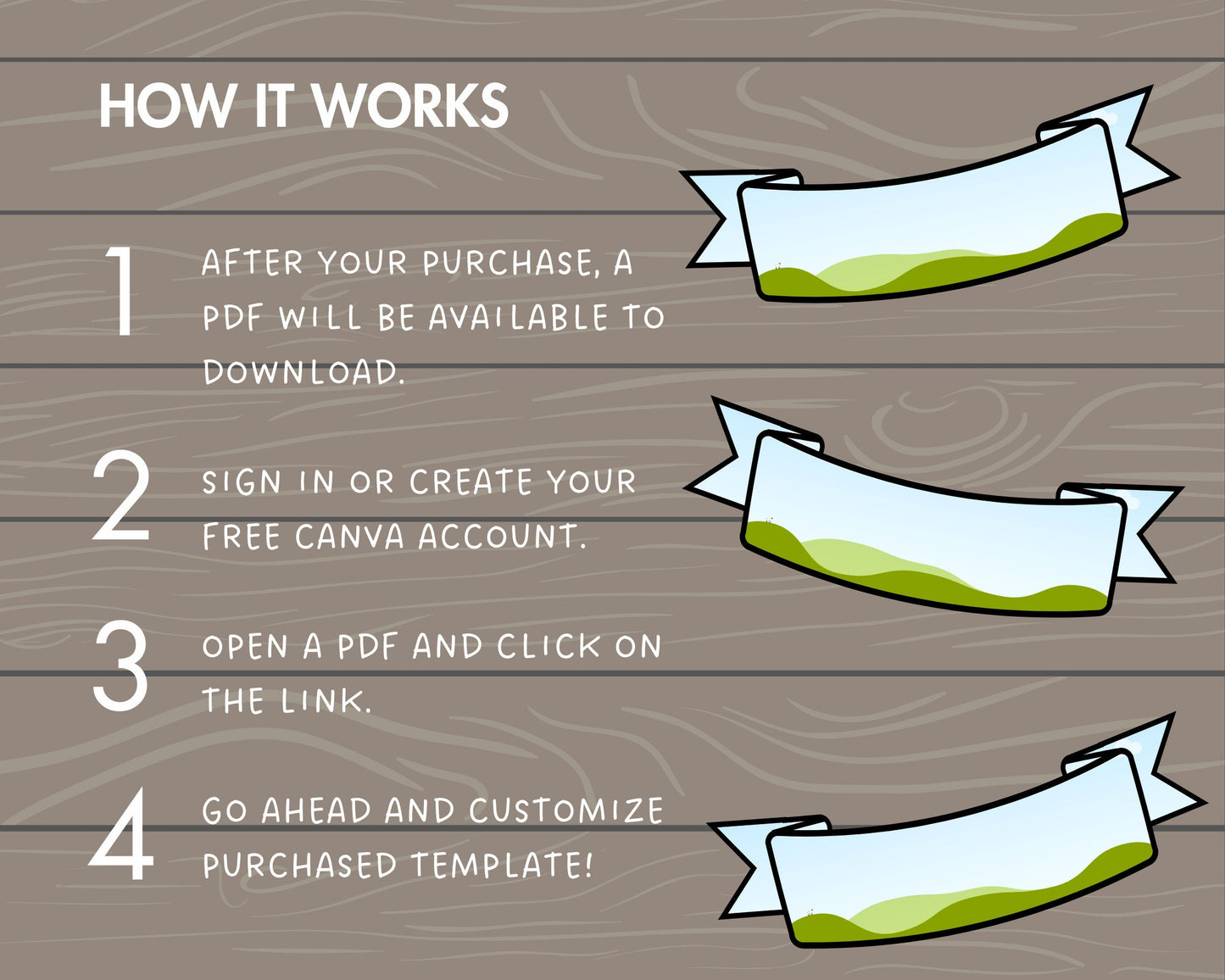 HOW IT WORKS

1 AFTER YOUR PURCHASE, A PDF WILL BE AVAILABLE TO DOWNLOAD.

2 SIGN IN OR CREATE YOUR FREE CANVA ACCOUNT.

3 OPEN A PDF AND CLICK ON THE LINK.

4 GO AHEAD AND CUSTOMIZE PURCHASED TEMPLATE!